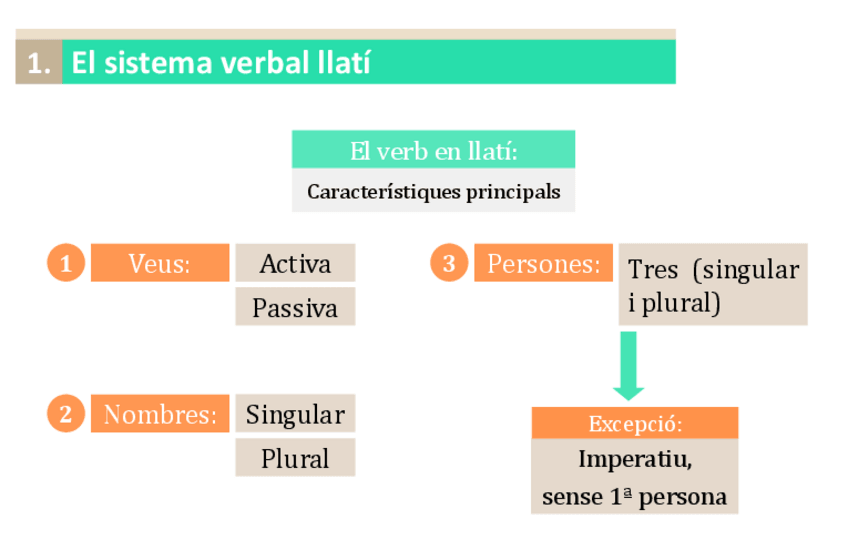 1. El sistema verbal llatí

El verb en llatí:
Característiques principals

1 Veus: Activa
Passiva

2 Nombres: Singular
Plural

3 Persones: Tres (singular i plural)

Excepció:
Imperatiu, sense 1ª persona